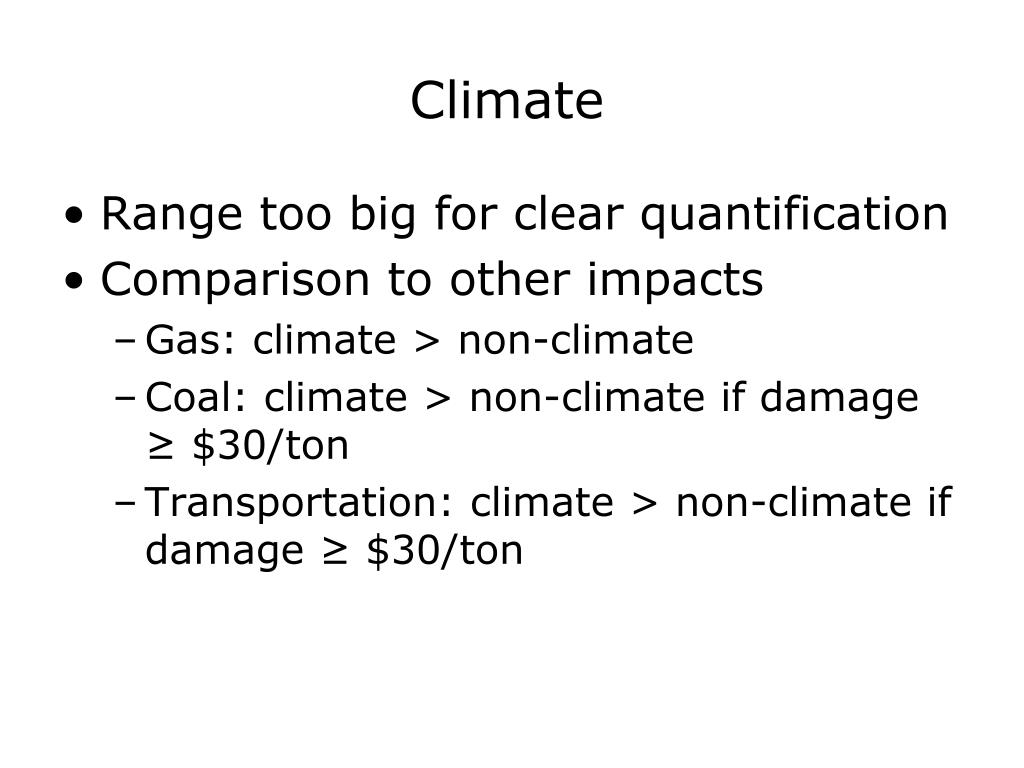 Climate

• Range too big for clear quantification
• Comparison to other impacts
  – Gas: climate > non-climate
  – Coal: climate > non-climate if damage ≥ \$30/ton
  – Transportation: climate > non-climate if damage ≥ \$30/ton